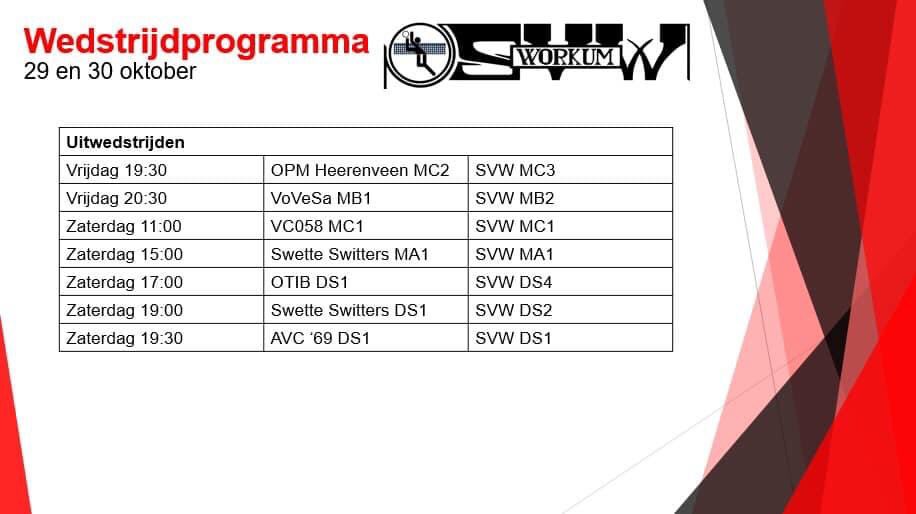 Wedstrijdprogramma
29 en 30 oktober

SVW WORKUM

| Uitwedstrijden | | |
|---|---|---|
| Vrijdag 19:30 | OPM Heerenveen MC2 | SVW MC3 |
| Vrijdag 20:30 | VoVeSa MB1 | SVW MB2 |
| Zaterdag 11:00 | VC058 MC1 | SVW MC1 |
| Zaterdag 15:00 | Swette Switters MA1 | SVW MA1 |
| Zaterdag 17:00 | OTIB DS1 | SVW DS4 |
| Zaterdag 19:00 | Swette Switters DS1 | SVW DS2 |
| Zaterdag 19:30 | AVC '69 DS1 | SVW DS1 |